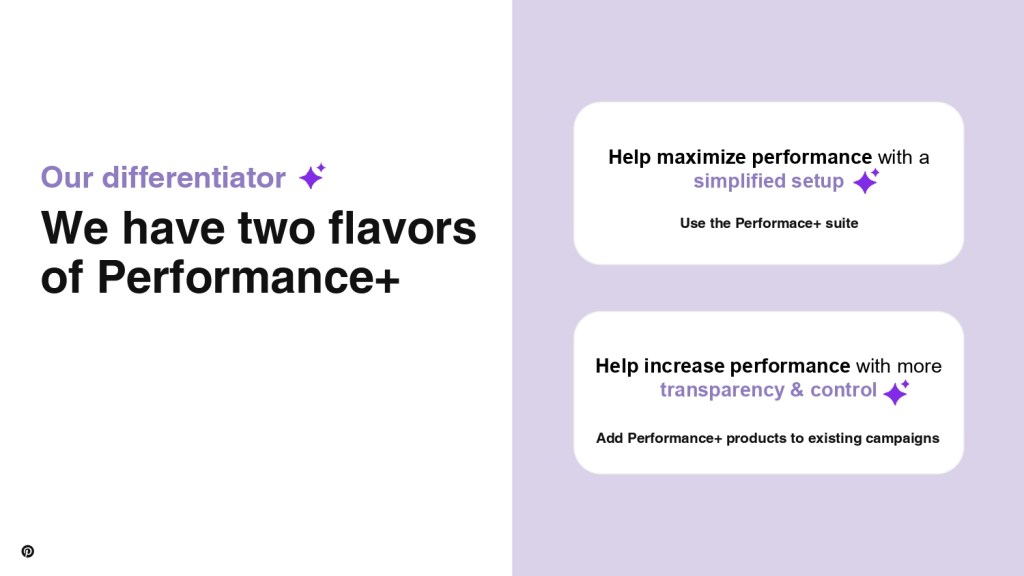 Our differentiator

We have two flavors of Performance+

Help maximize performance with a simplified setup

Use the Performace+ suite

Help increase performance with more transparency & control

Add Performance+ products to existing campaigns